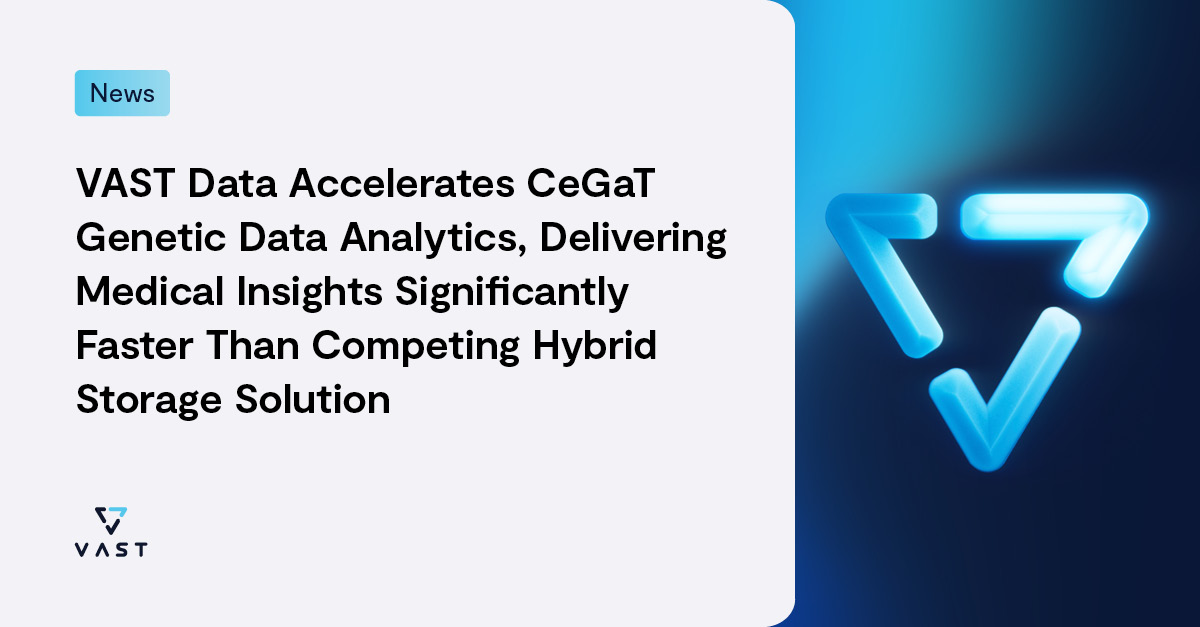 News

VAST Data Accelerates CeGaT Genetic Data Analytics, Delivering Medical Insights Significantly Faster Than Competing Hybrid Storage Solution

VAST